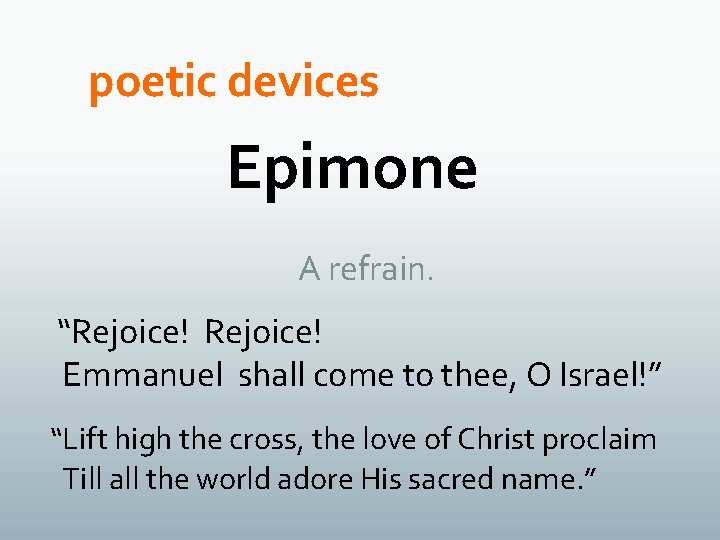 poetic devices

Epimone

A refrain.

“Rejoice! Rejoice!
Emmanuel shall come to thee, O Israel!”

“Lift high the cross, the love of Christ proclaim
Till all the world adore His sacred name.”